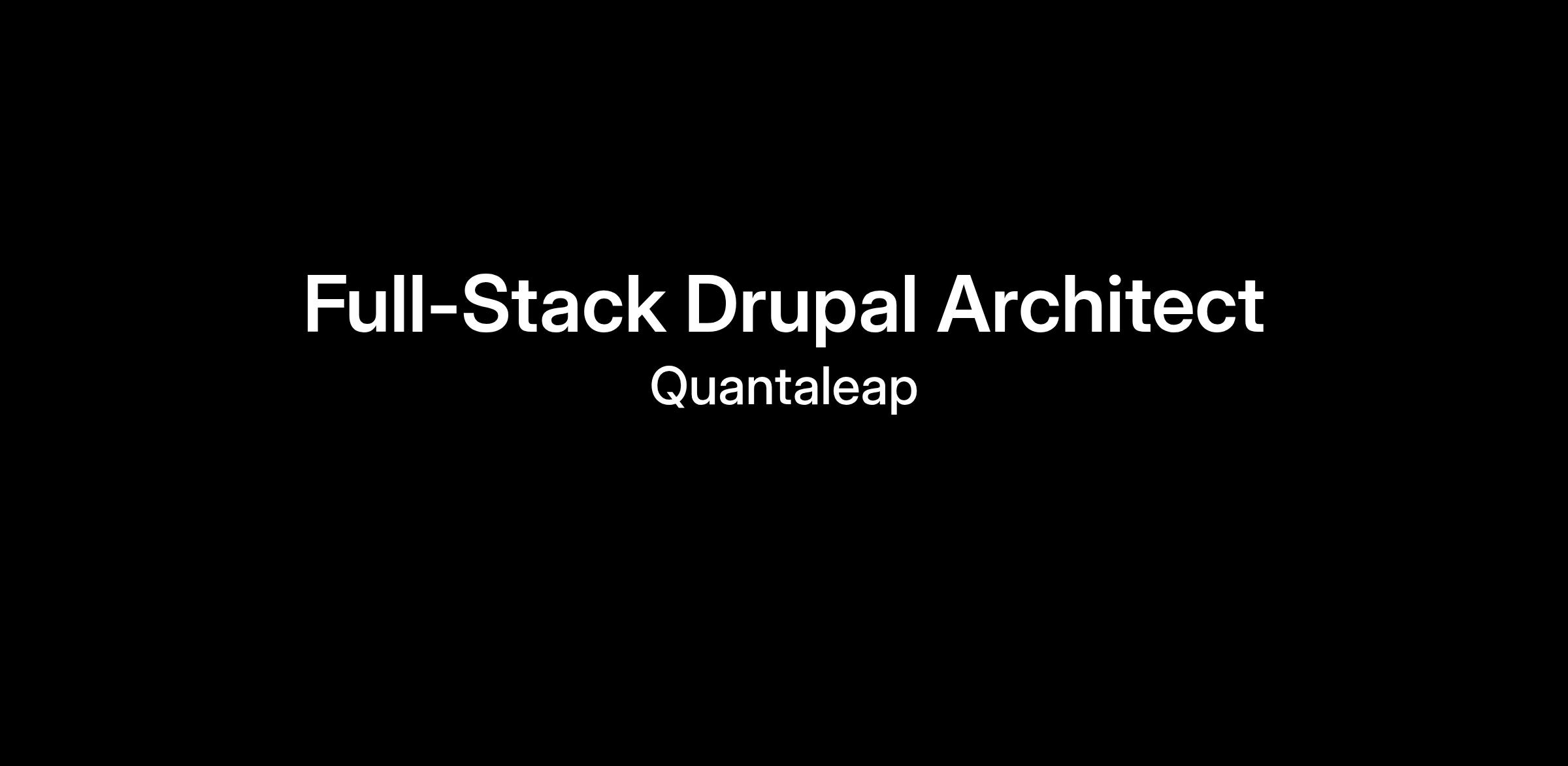 Full-Stack Drupal Architect
Quantaleap